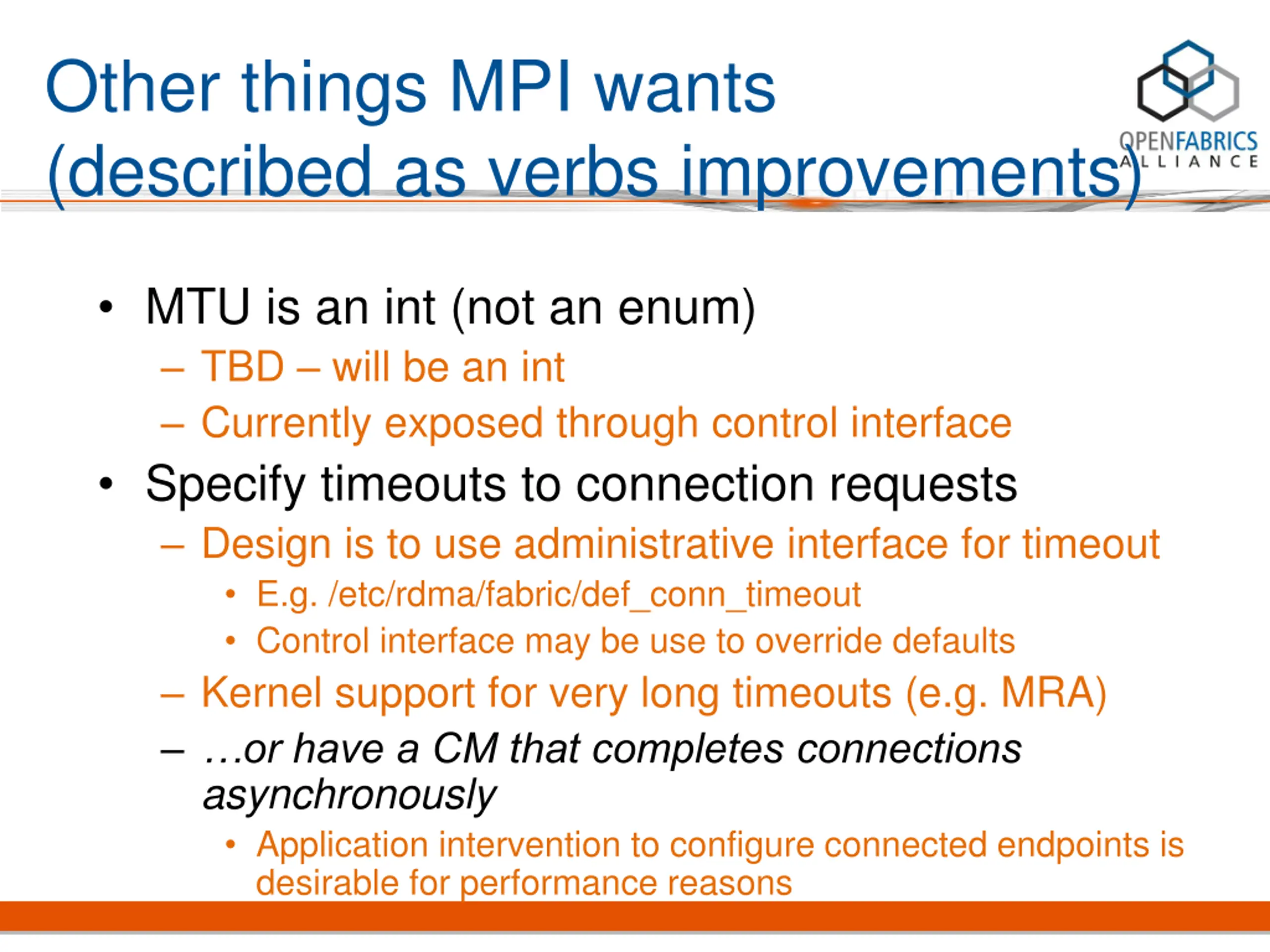 Other things MPI wants (described as verbs improvements)

OPENFABRICS ALLIANCE

• MTU is an int (not an enum)
– TBD – will be an int
– Currently exposed through control interface
• Specify timeouts to connection requests
– Design is to use administrative interface for timeout
• E.g. /etc/rdma/fabric/def_conn_timeout
• Control interface may be use to override defaults
– Kernel support for very long timeouts (e.g. MRA)
– …or have a CM that completes connections asynchronously
• Application intervention to configure connected endpoints is desirable for performance reasons